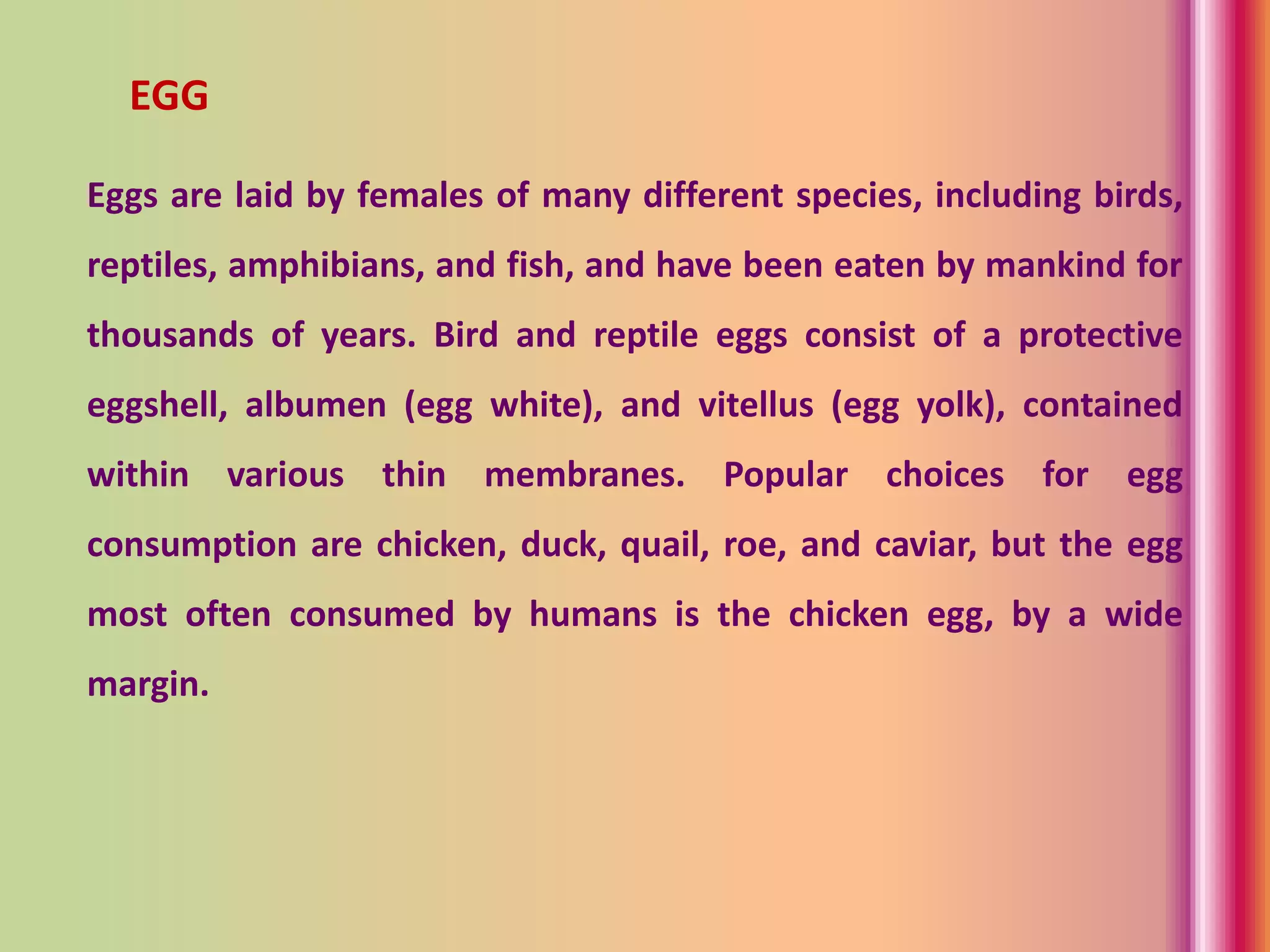 EGG

Eggs are laid by females of many different species, including birds, reptiles, amphibians, and fish, and have been eaten by mankind for thousands of years. Bird and reptile eggs consist of a protective eggshell, albumen (egg white), and vitellus (egg yolk), contained within various thin membranes. Popular choices for egg consumption are chicken, duck, quail, roe, and caviar, but the egg most often consumed by humans is the chicken egg, by a wide margin.